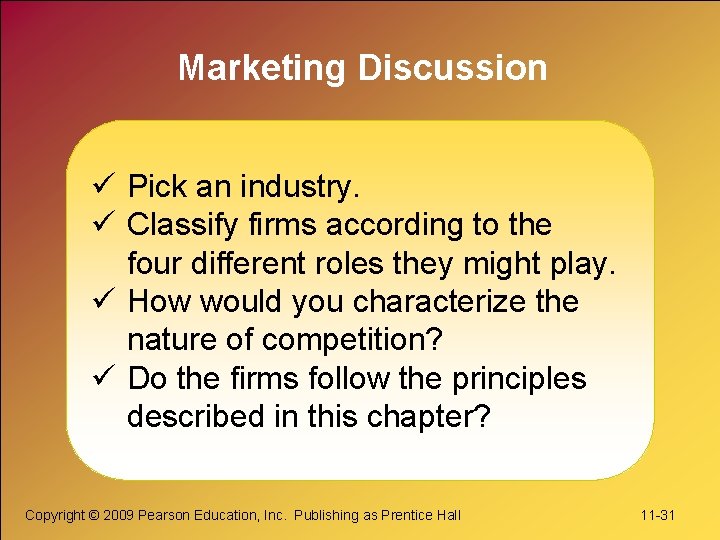 Marketing Discussion

✓ Pick an industry.
✓ Classify firms according to the four different roles they might play.
✓ How would you characterize the nature of competition?
✓ Do the firms follow the principles described in this chapter?

Copyright © 2009 Pearson Education, Inc. Publishing as Prentice Hall

11-31